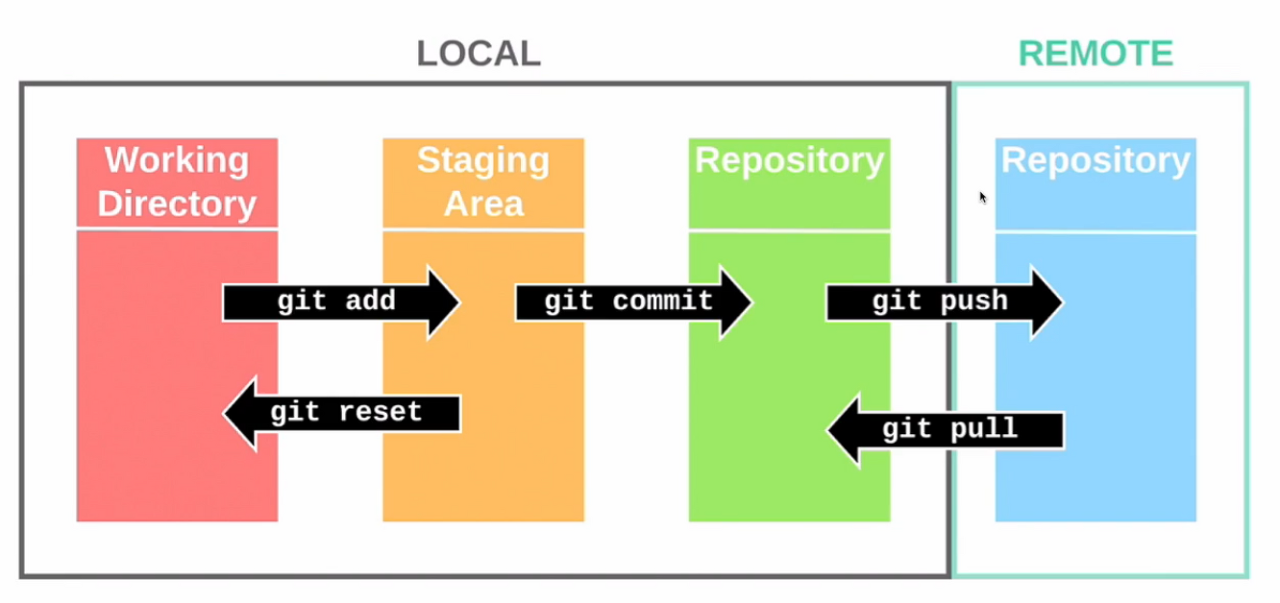 LOCAL

REMOTE

Working Directory

Staging Area

Repository

Repository

git add

git commit

git push

git reset

git pull